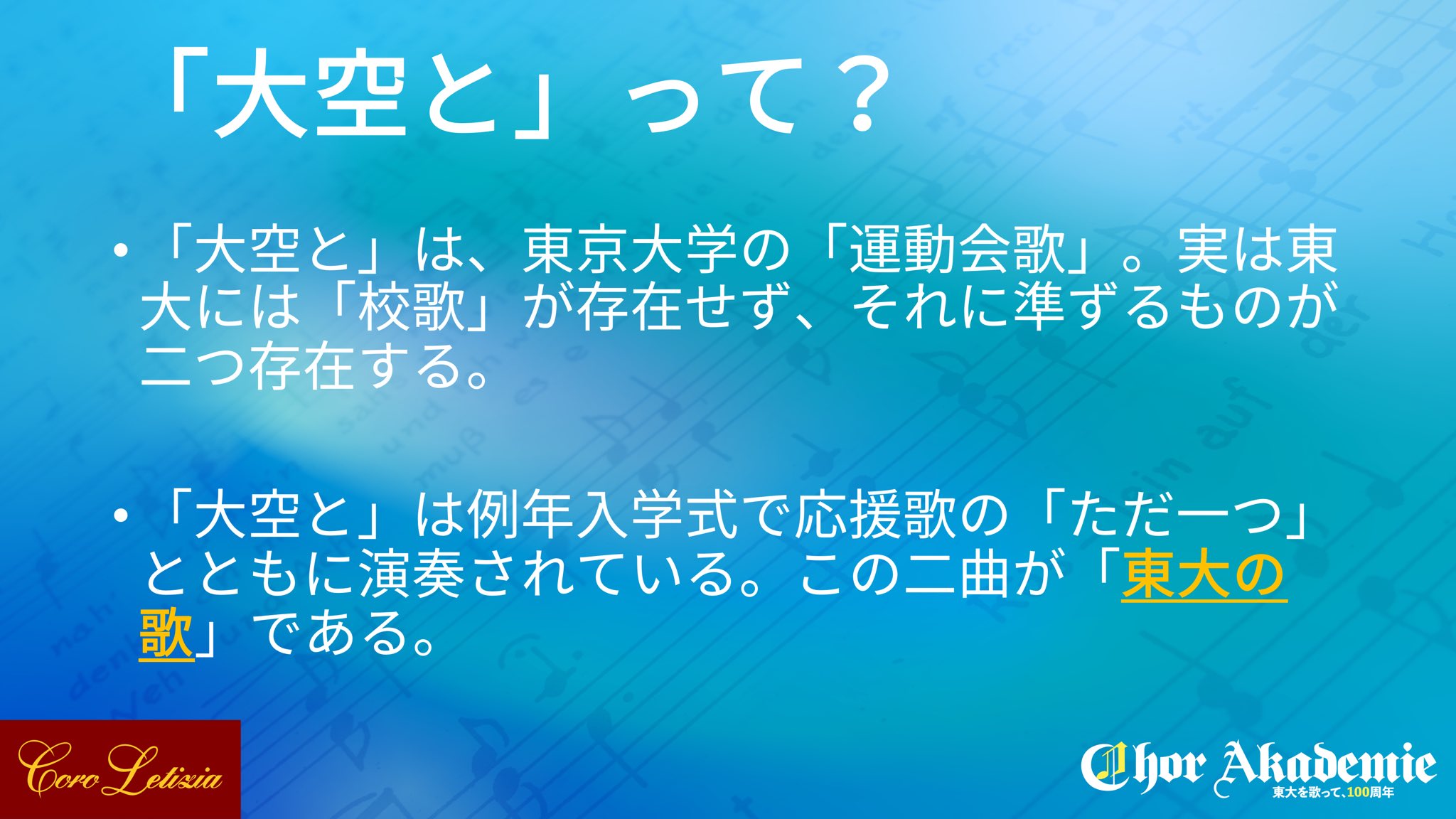 「大空と」って？

• 「大空と」は、東京大学の「運動会歌」。実は東大には「校歌」が存在せず、それに準ずるものが二つ存在する。

• 「大空と」は例年入学式で応援歌の「ただ一つ」とともに演奏されている。この二曲が「東大の歌」である。

Coro Letizia

Chor Akademie
東大を歌って、100周年